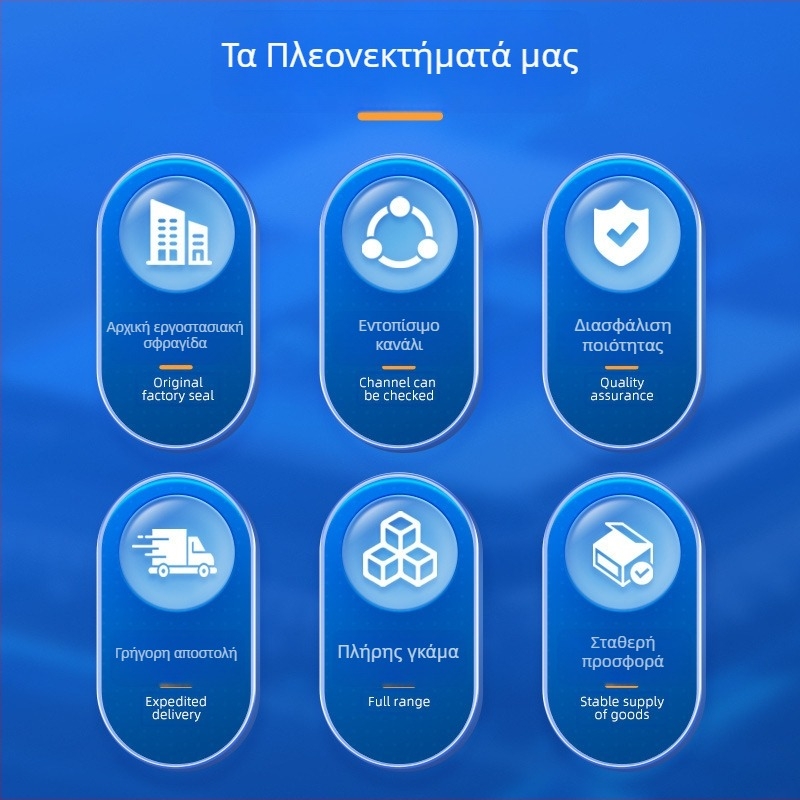 Τα Πλεονεκτήματά μας

Αρχική εργοστασιακή σφραγίδα

Original factory seal

Εντοπίσιμο κανάλι

Channel can be checked

Διασφάλιση ποιότητας

Quality assurance

Γρήγορη αποστολή

Expedited delivery

Πλήρης γκάμα

Full range

Σταθερή προσφορά

Stable supply of goods